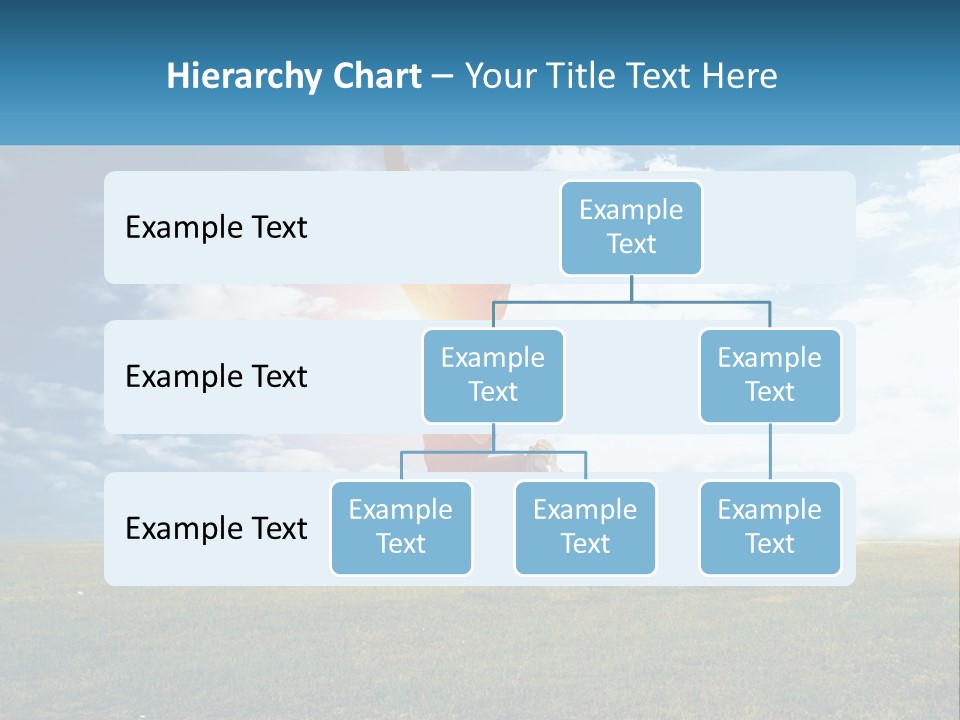 Hierarchy Chart – Your Title Text Here

Example Text

Example Text

Example Text

Example Text

Example Text

Example Text

Example Text

Example Text

Example Text